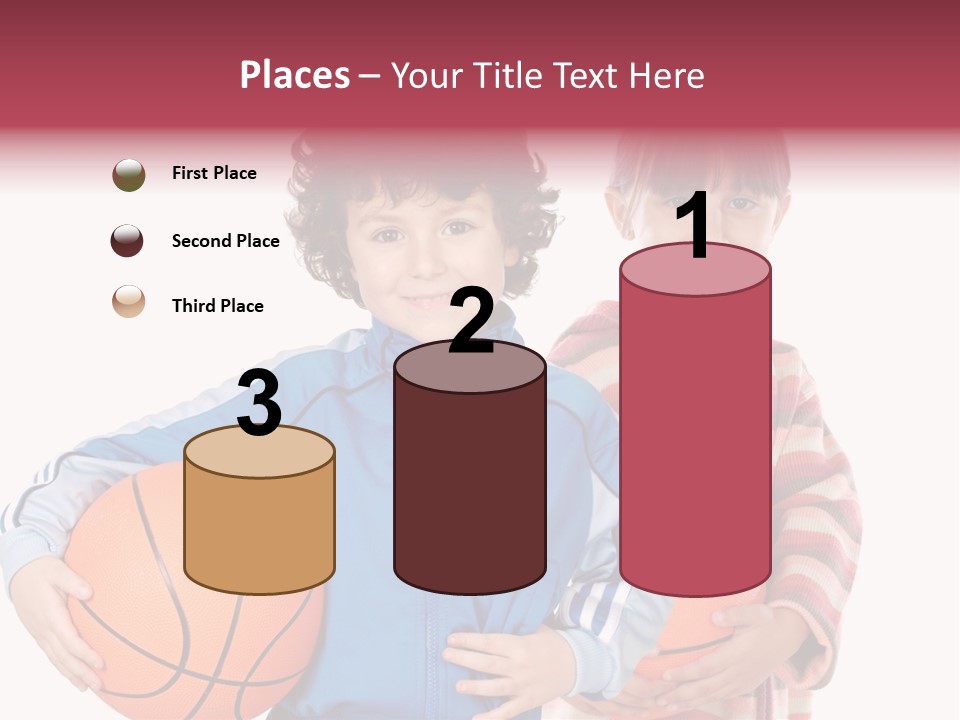 Places – Your Title Text Here

First Place

Second Place

Third Place

3

2

1